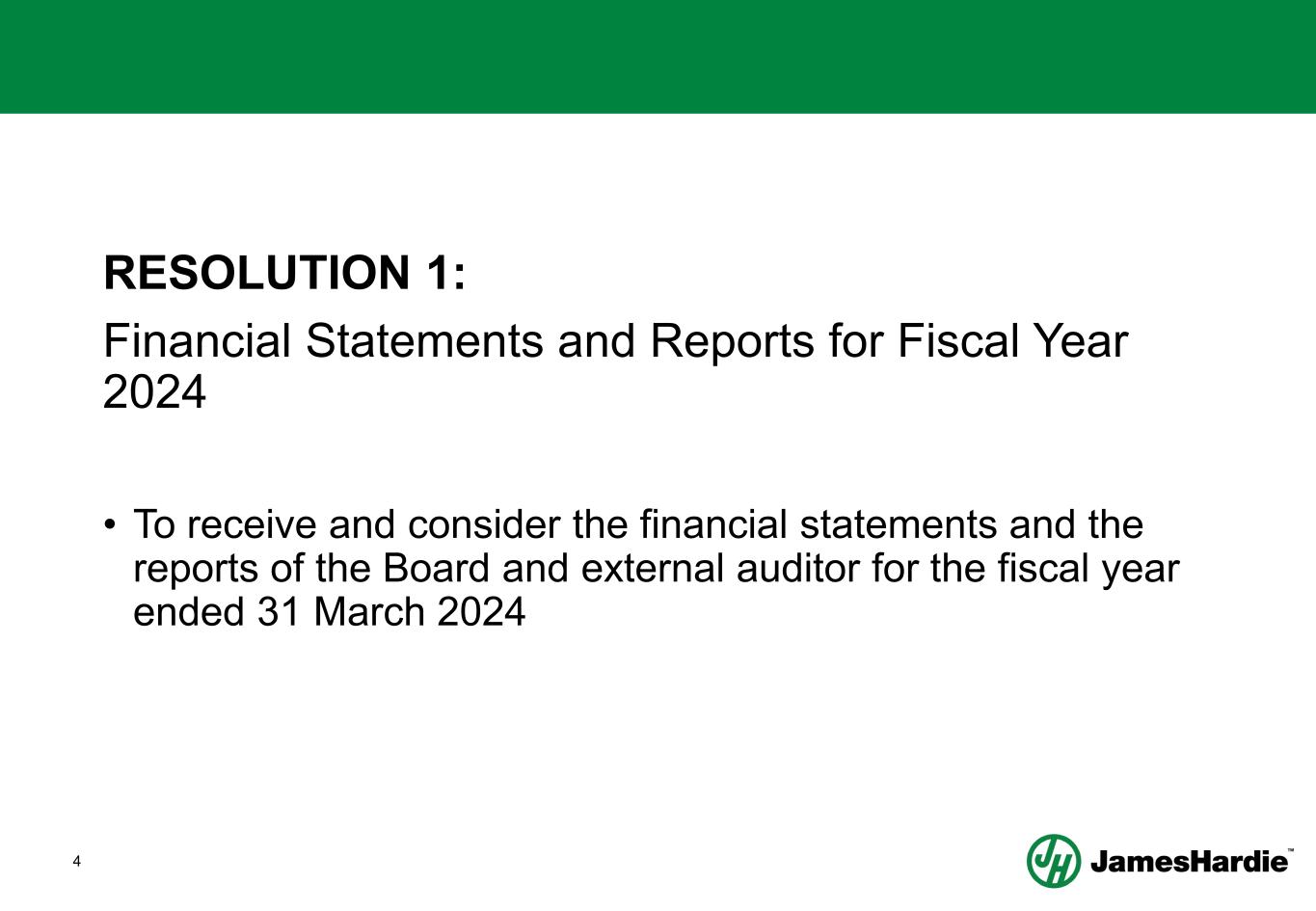 RESOLUTION 1:

Financial Statements and Reports for Fiscal Year 2024

• To receive and consider the financial statements and the reports of the Board and external auditor for the fiscal year ended 31 March 2024

4

JH JamesHardie™